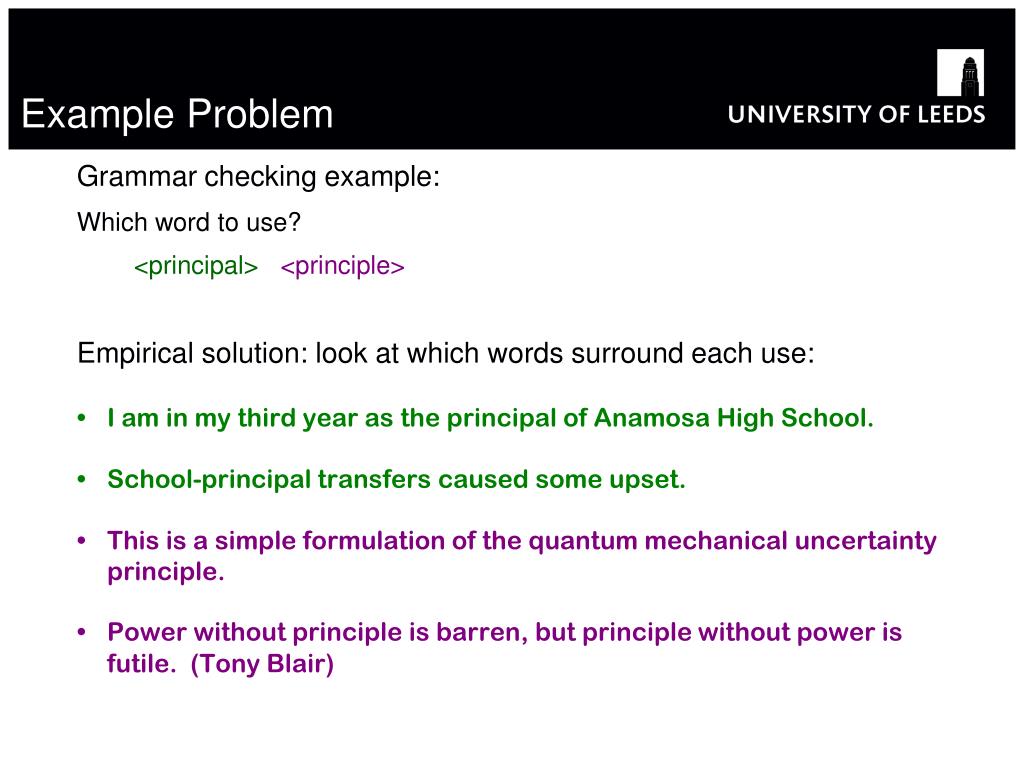 Example Problem

UNIVERSITY OF LEEDS

Grammar checking example:

Which word to use?

<principal> <principle>

Empirical solution: look at which words surround each use:

• I am in my third year as the principal of Anamosa High School.

• School-principal transfers caused some upset.

• This is a simple formulation of the quantum mechanical uncertainty principle.

• Power without principle is barren, but principle without power is futile. (Tony Blair)